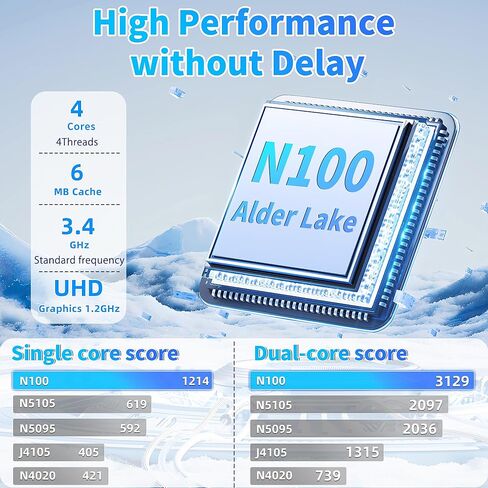 High Performance without Delay

4
Cores
4Threads

6
MB Cache

3.4
GHz
Standard frequency

UHD
Graphics 1.2GHz

N100
Alder Lake

Single core score

N100 1214
N5105 619
N5095 592
J4105 405
N4020 421

Dual-core score

N100 3129
N5105 2097
N5095 2036
J4105 1315
N4020 739